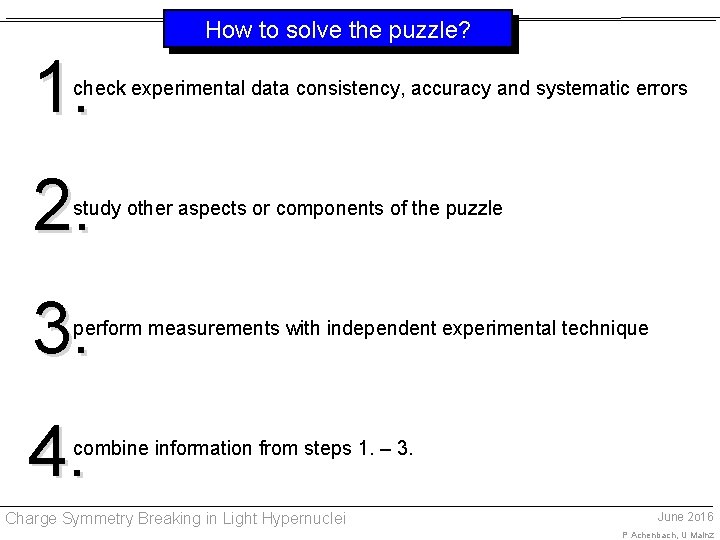 How to solve the puzzle?

1. check experimental data consistency, accuracy and systematic errors

2. study other aspects or components of the puzzle

3. perform measurements with independent experimental technique

4. combine information from steps 1. – 3.

Charge Symmetry Breaking in Light Hypernuclei

June 2016

P Achenbach, U Mainz